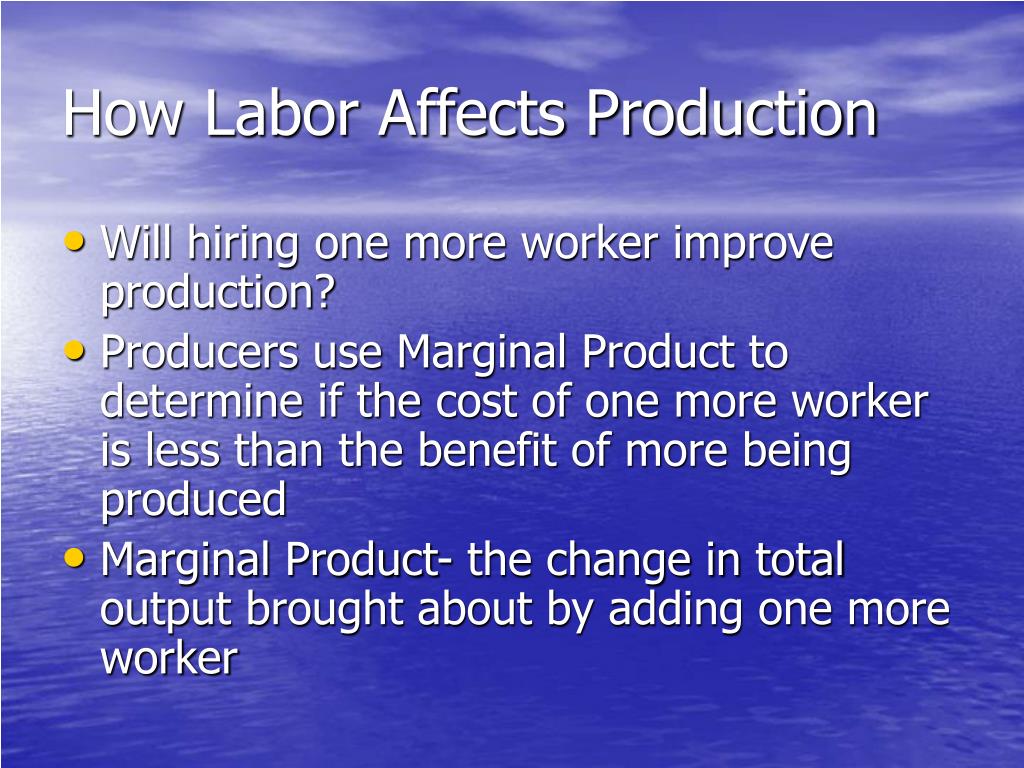 How Labor Affects Production

• Will hiring one more worker improve production?
• Producers use Marginal Product to determine if the cost of one more worker is less than the benefit of more being produced
• Marginal Product- the change in total output brought about by adding one more worker